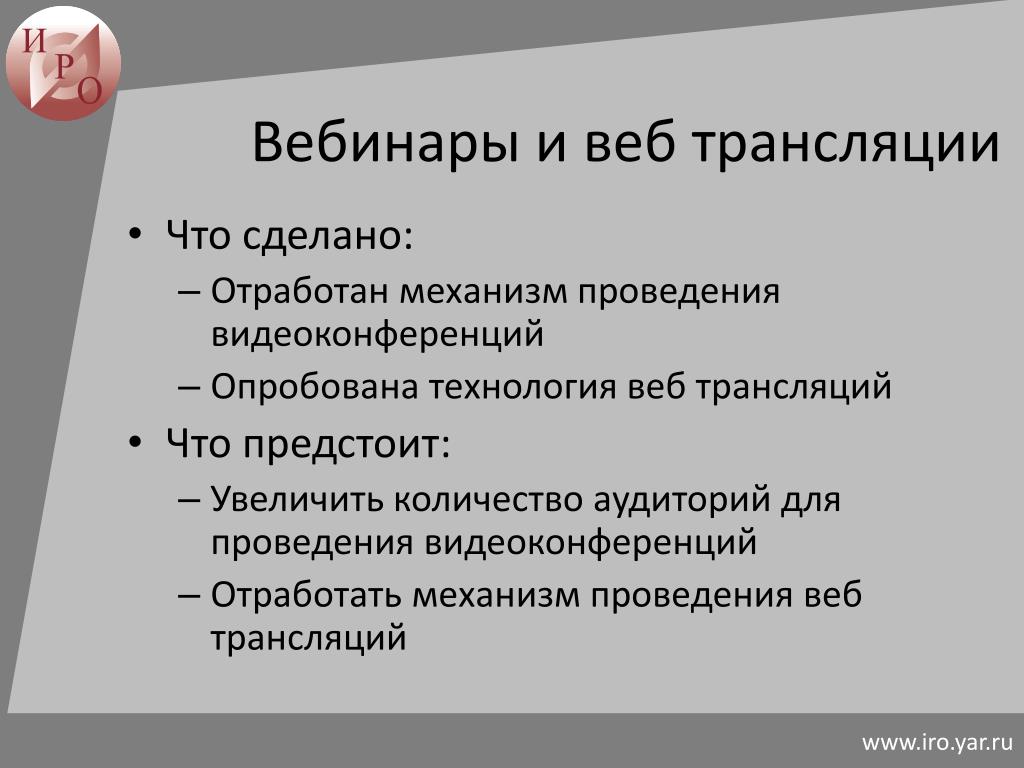 И Р О

Вебинары и веб трансляции

• Что сделано:
– Отработан механизм проведения видеоконференций
– Опробована технология веб трансляций
• Что предстоит:
– Увеличить количество аудиторий для проведения видеоконференций
– Отработать механизм проведения веб трансляций

www.iro.yar.ru